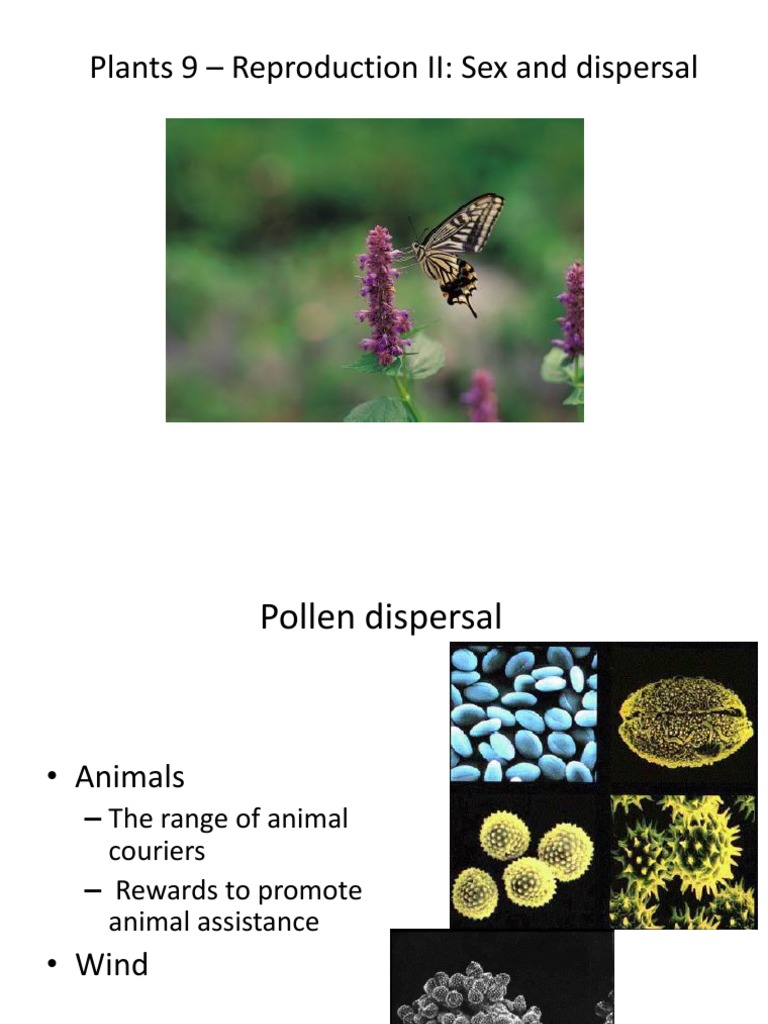 Plants 9 – Reproduction II: Sex and dispersal

Pollen dispersal

• Animals
– The range of animal couriers
– Rewards to promote animal assistance
• Wind